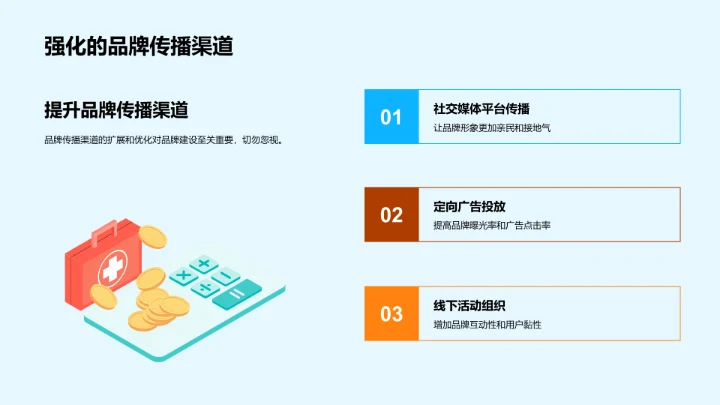 强化的品牌传播渠道

提升品牌传播渠道

品牌传播渠道的扩展和优化对品牌建设至关重要，切勿忽视。

01

社交媒体平台传播

让品牌形象更加亲民和接地气

02

定向广告投放

提高品牌曝光率和广告点击率

03

线下活动组织

增加品牌互动性和用户黏性